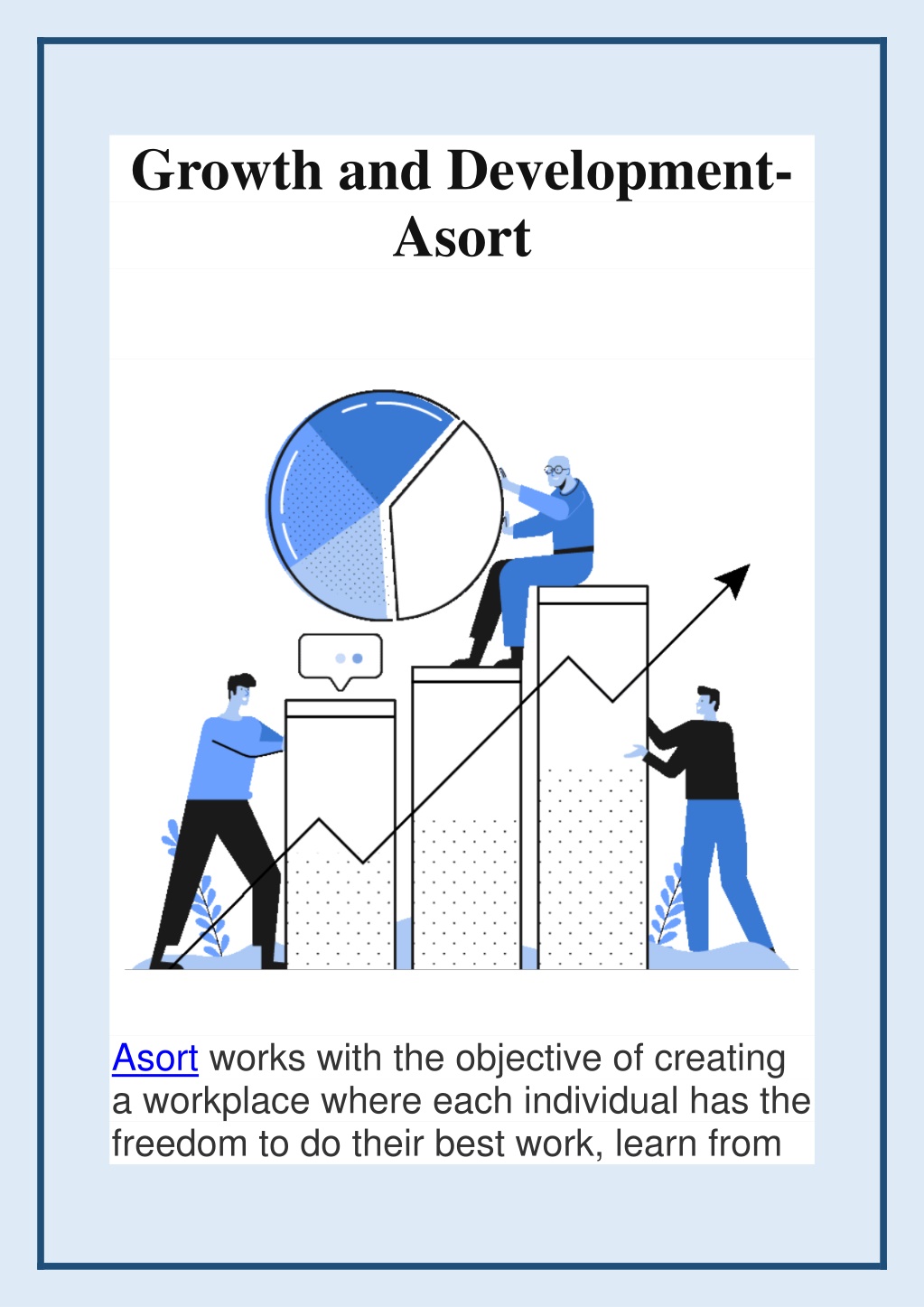 Growth and Development-Asort

Asort works with the objective of creating a workplace where each individual has the freedom to do their best work, learn from